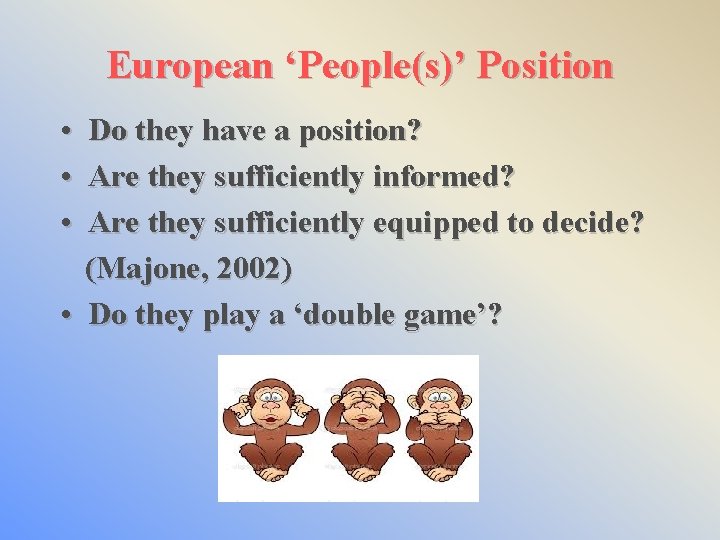 European ‘People(s)’ Position

• Do they have a position?
• Are they sufficiently informed?
• Are they sufficiently equipped to decide? (Majone, 2002)
• Do they play a ‘double game’?